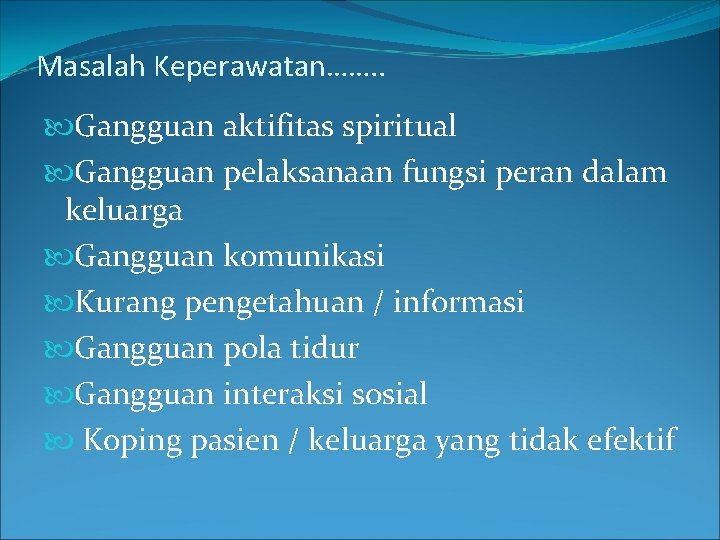 Masalah Keperawatan……..

Gangguan aktifitas spiritual

Gangguan pelaksanaan fungsi peran dalam keluarga

Gangguan komunikasi

Kurang pengetahuan / informasi

Gangguan pola tidur

Gangguan interaksi sosial

Koping pasien / keluarga yang tidak efektif